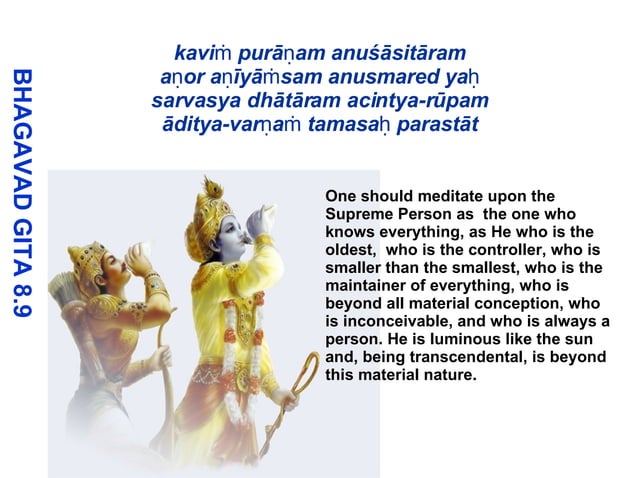 BHAGAVAD GITA 8.9

kaviṁ purāṇam anuśāsitāram
aṇor aṇīyāṁsam anusmared yaḥ
sarvasya dhātāram acintya-rūpam
āditya-varṇaṁ tamasaḥ parastāt

One should meditate upon the Supreme Person as the one who knows everything, as He who is the oldest, who is the controller, who is smaller than the smallest, who is the maintainer of everything, who is beyond all material conception, who is inconceivable, and who is always a person. He is luminous like the sun and, being transcendental, is beyond this material nature.